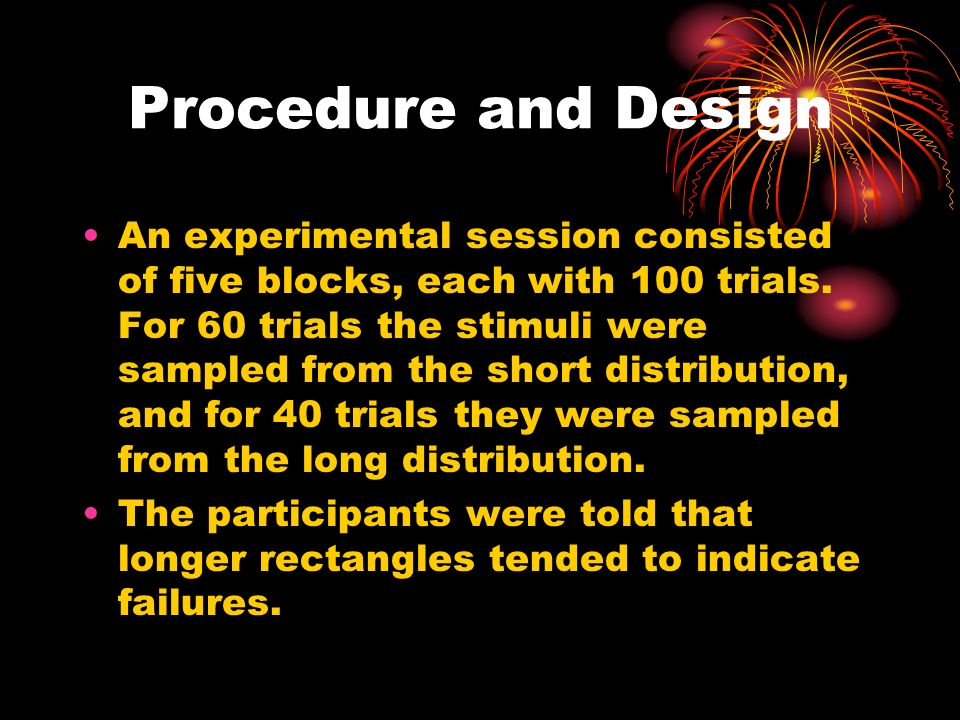 Procedure and Design

• An experimental session consisted of five blocks, each with 100 trials. For 60 trials the stimuli were sampled from the short distribution, and for 40 trials they were sampled from the long distribution.

• The participants were told that longer rectangles tended to indicate failures.